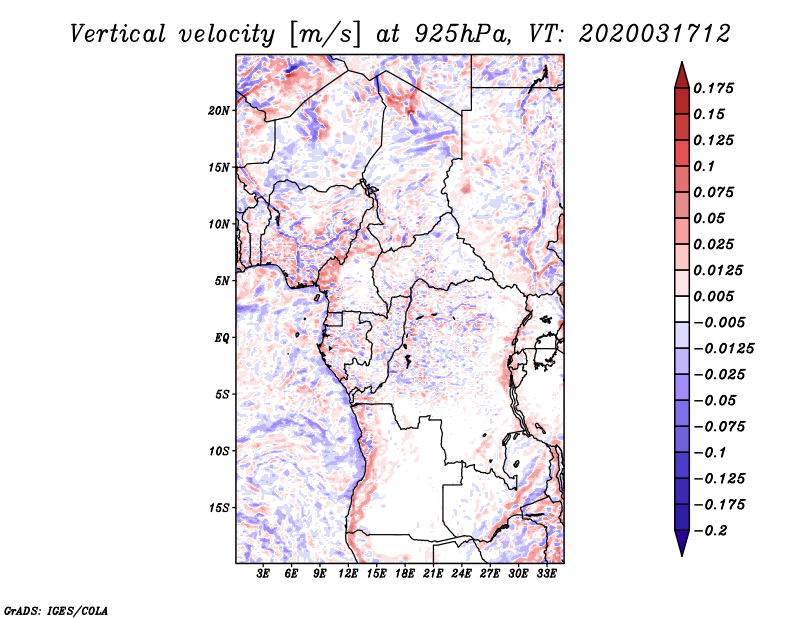 Vertical velocity [m/s] at 925hPa, VT: 2020031712

20N
15N
10N
5N
EQ
5S
10S
15S

3E 6E 9E 12E 15E 18E 21E 24E 27E 30E 33E

0.175
0.15
0.125
0.1
0.075
0.05
0.025
0.0125
0.005
−0.005
−0.0125
−0.025
−0.05
−0.075
−0.1
−0.125
−0.175
−0.2

GrADS: IGES/COLA